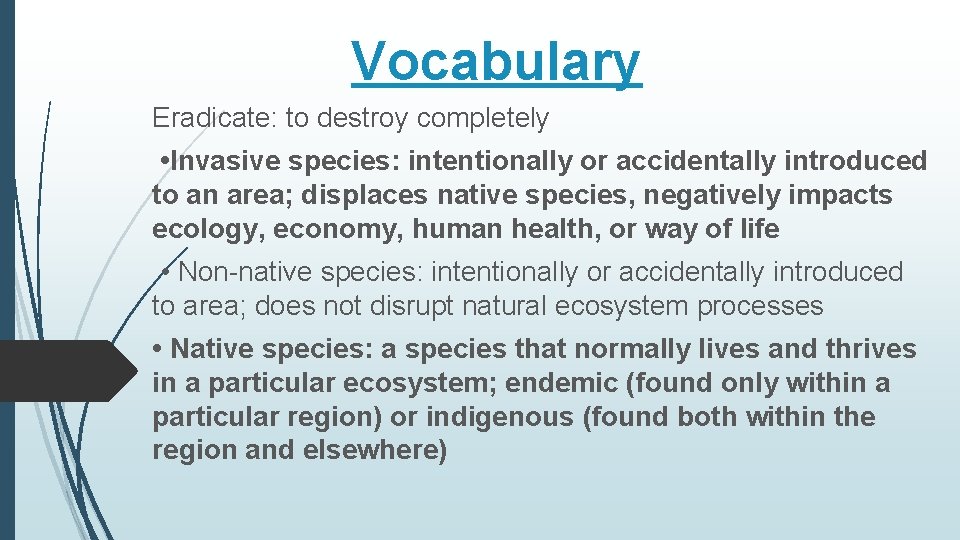 Vocabulary

Eradicate: to destroy completely

•Invasive species: intentionally or accidentally introduced to an area; displaces native species, negatively impacts ecology, economy, human health, or way of life

• Non-native species: intentionally or accidentally introduced to area; does not disrupt natural ecosystem processes

• Native species: a species that normally lives and thrives in a particular ecosystem; endemic (found only within a particular region) or indigenous (found both within the region and elsewhere)